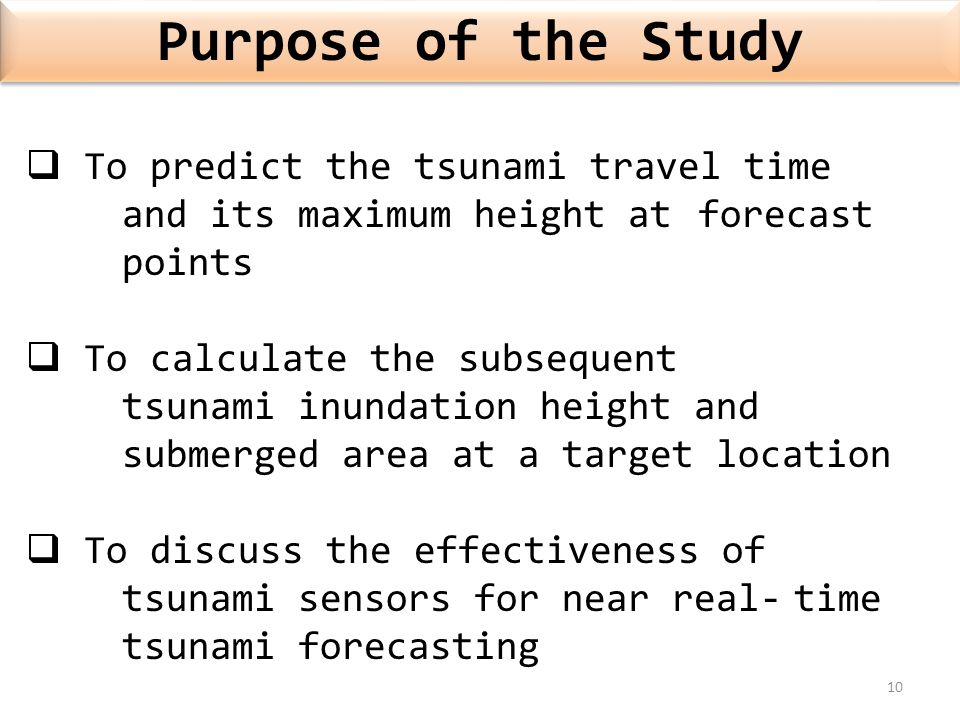 Purpose of the Study

❑ To predict the tsunami travel time and its maximum height at forecast points

❑ To calculate the subsequent tsunami inundation height and submerged area at a target location

❑ To discuss the effectiveness of tsunami sensors for near real- time tsunami forecasting

10